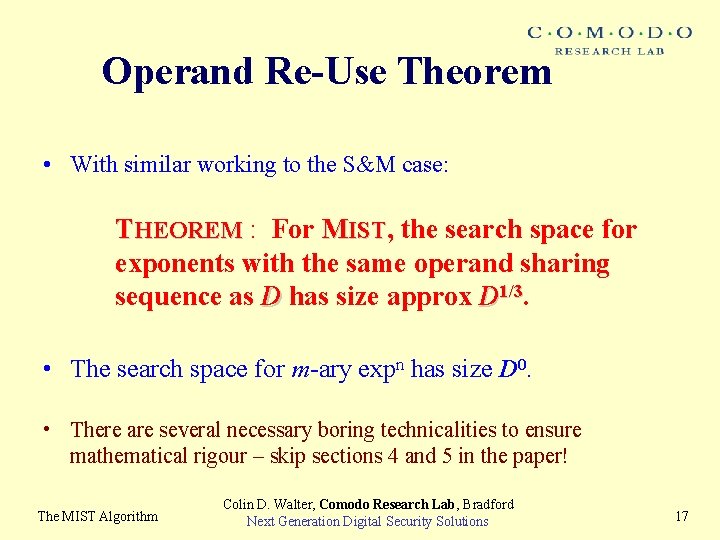 C·O·M·O·D·O
RESEARCH LAB

Operand Re-Use Theorem

• With similar working to the S&M case:

THEOREM : For MIST, the search space for exponents with the same operand sharing sequence as $D$ has size approx $D^{1/3}$.

• The search space for $m$-ary exp$^n$ has size $D^0$.

• There are several necessary boring technicalities to ensure mathematical rigour – skip sections 4 and 5 in the paper!

The MIST Algorithm

Colin D. Walter, Comodo Research Lab, Bradford
Next Generation Digital Security Solutions

17